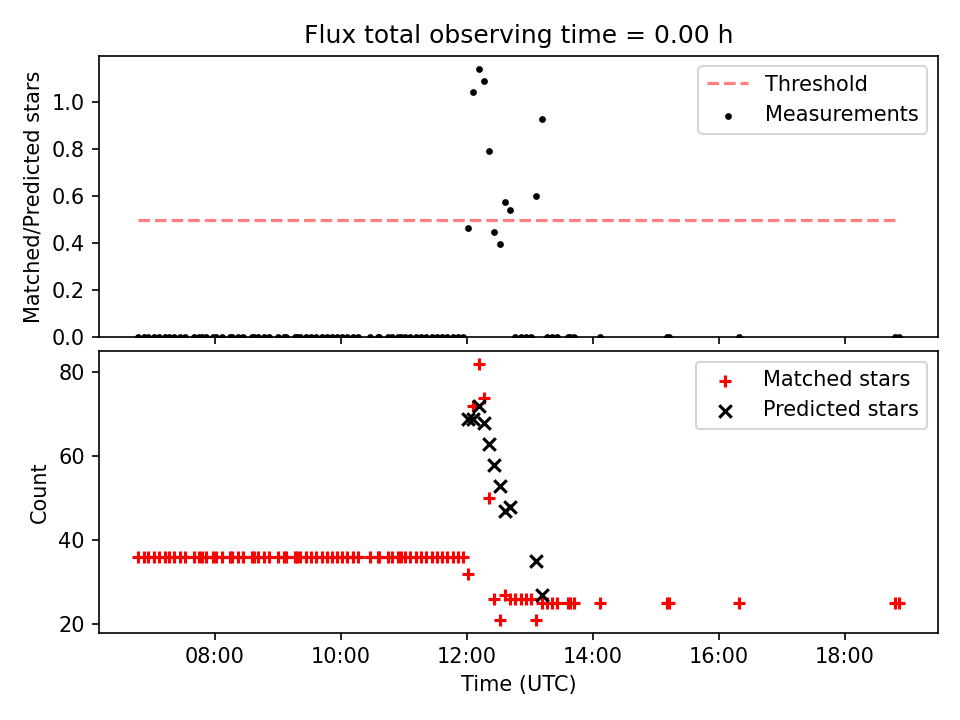 Flux total observing time = 0.00 h

Matched/Predicted stars

1.0
0.8
0.6
0.4
0.2
0.0

Threshold
Measurements

Count

80
60
40
20

Matched stars
Predicted stars

08:00
10:00
12:00
14:00
16:00
18:00

Time (UTC)